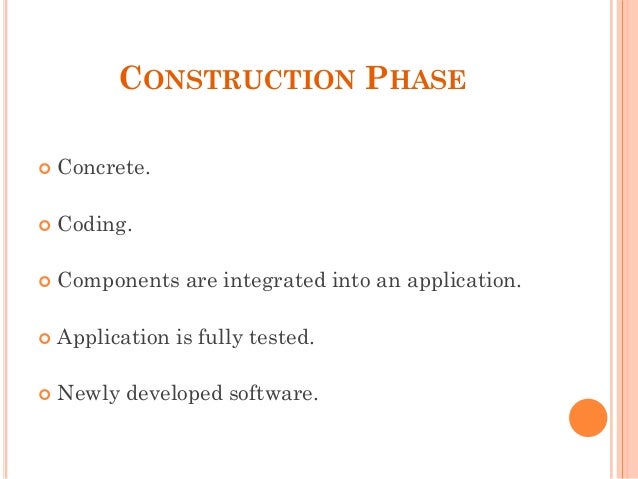 CONSTRUCTION PHASE

Concrete.

Coding.

Components are integrated into an application.

Application is fully tested.

Newly developed software.